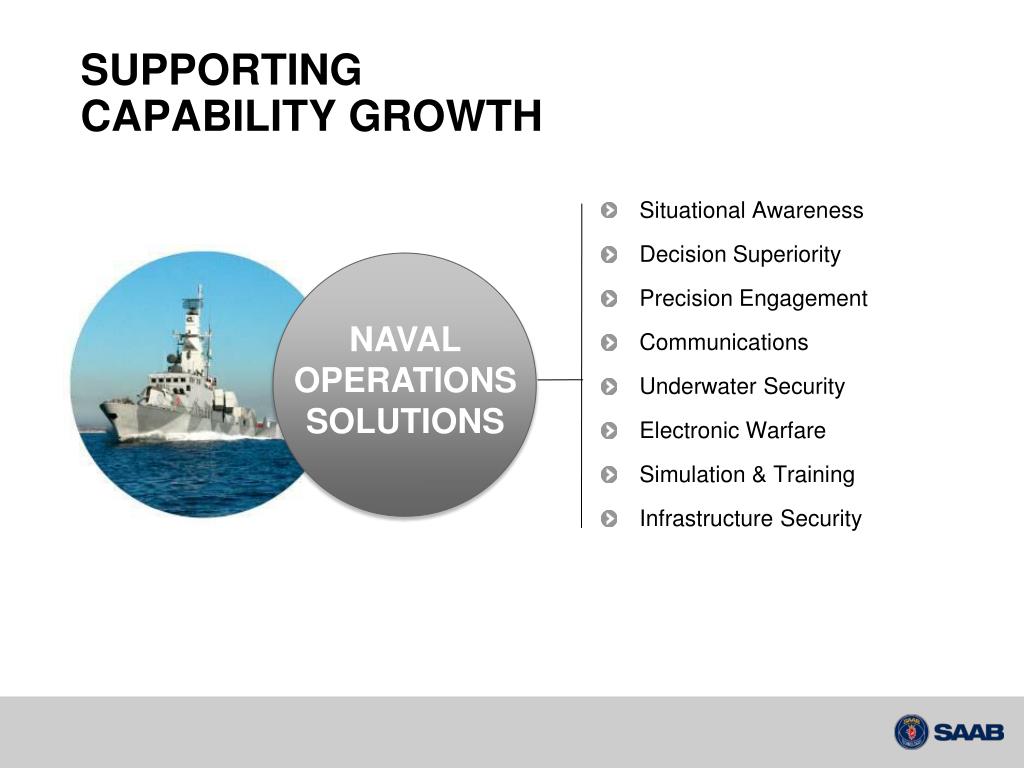 SUPPORTING
CAPABILITY GROWTH

NAVAL
OPERATIONS
SOLUTIONS

Situational Awareness
Decision Superiority
Precision Engagement
Communications
Underwater Security
Electronic Warfare
Simulation & Training
Infrastructure Security

SAAB